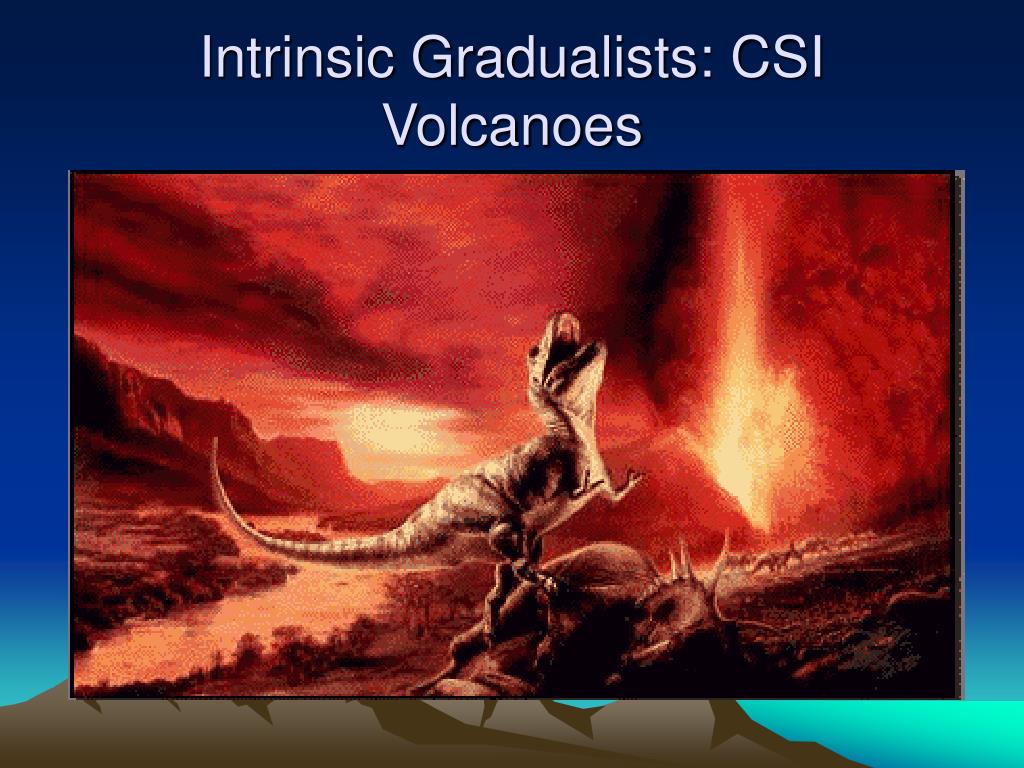 Intrinsic Gradualists: CSI Volcanoes